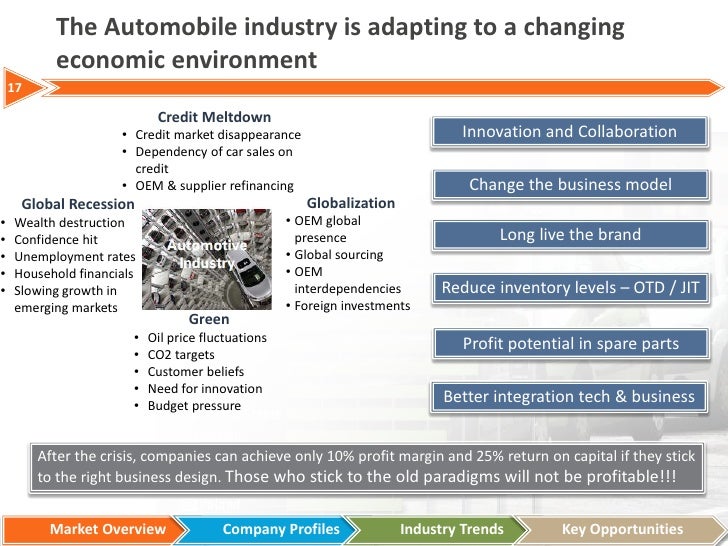 The Automobile industry is adapting to a changing economic environment

17

Credit Meltdown
• Credit market disappearance
• Dependency of car sales on credit
• OEM & supplier refinancing

Global Recession
• Wealth destruction
• Confidence hit
• Unemployment rates
• Household financials
• Slowing growth in emerging markets

Automotive Industry

Globalization
• OEM global presence
• Global sourcing
• OEM interdependencies
• Foreign investments

Green
• Oil price fluctuations
• CO2 targets
• Customer beliefs
• Need for innovation
• Budget pressure

Innovation and Collaboration

Change the business model

Long live the brand

Reduce inventory levels – OTD / JIT

Profit potential in spare parts

Better integration tech & business

After the crisis, companies can achieve only 10% profit margin and 25% return on capital if they stick to the right business design. Those who stick to the old paradigms will not be profitable!!!

Market Overview
Company Profiles
Industry Trends
Key Opportunities